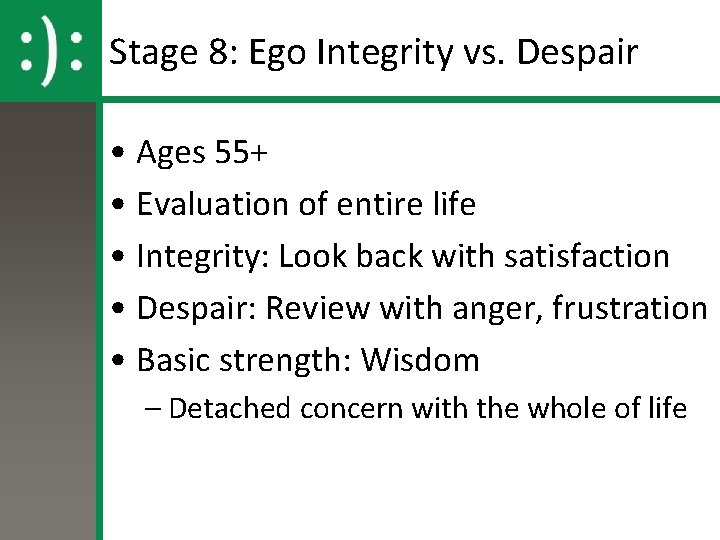 :):

Stage 8: Ego Integrity vs. Despair

• Ages 55+
• Evaluation of entire life
• Integrity: Look back with satisfaction
• Despair: Review with anger, frustration
• Basic strength: Wisdom
– Detached concern with the whole of life